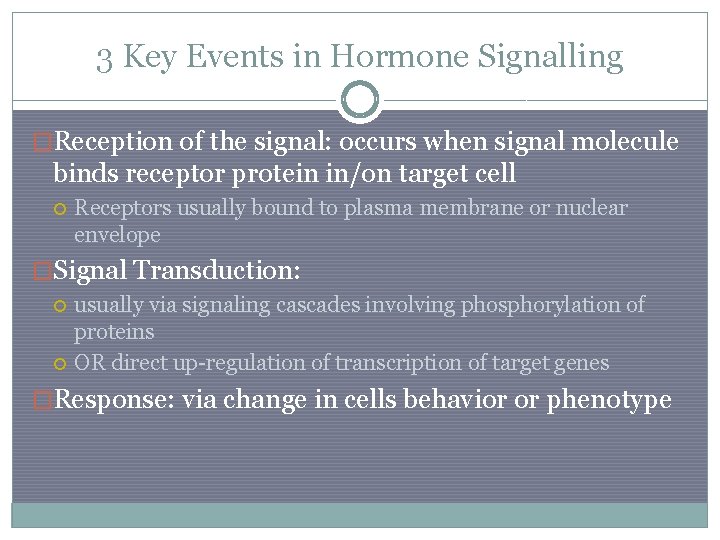 3 Key Events in Hormone Signalling

Reception of the signal: occurs when signal molecule binds receptor protein in/on target cell

Receptors usually bound to plasma membrane or nuclear envelope

Signal Transduction:

usually via signaling cascades involving phosphorylation of proteins

OR direct up-regulation of transcription of target genes

Response: via change in cells behavior or phenotype